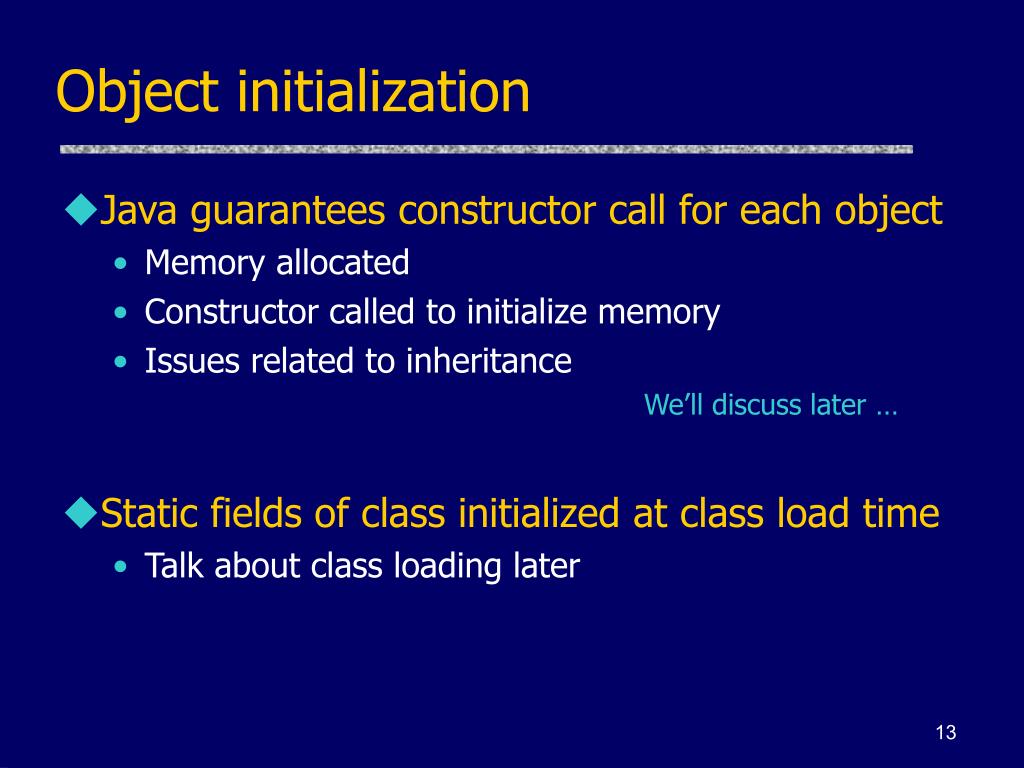 Object initialization

◆Java guarantees constructor call for each object
• Memory allocated
• Constructor called to initialize memory
• Issues related to inheritance

We'll discuss later …

◆Static fields of class initialized at class load time
• Talk about class loading later

13